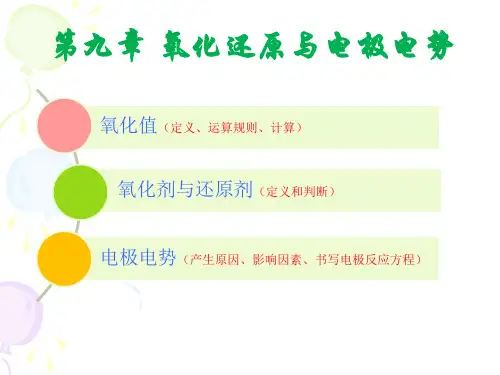 第九章 氧化还原与电极电势

氧化值（定义、运算规则、计算）

氧化剂与还原剂（定义和判断）

电极电势（产生原因、影响因素、书写电极反应方程）